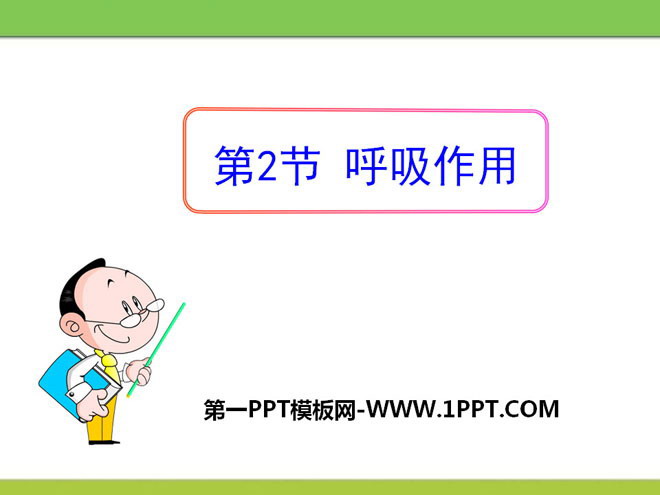 第2节 呼吸作用

第一PPT模板网-WWW.1PPT.COM